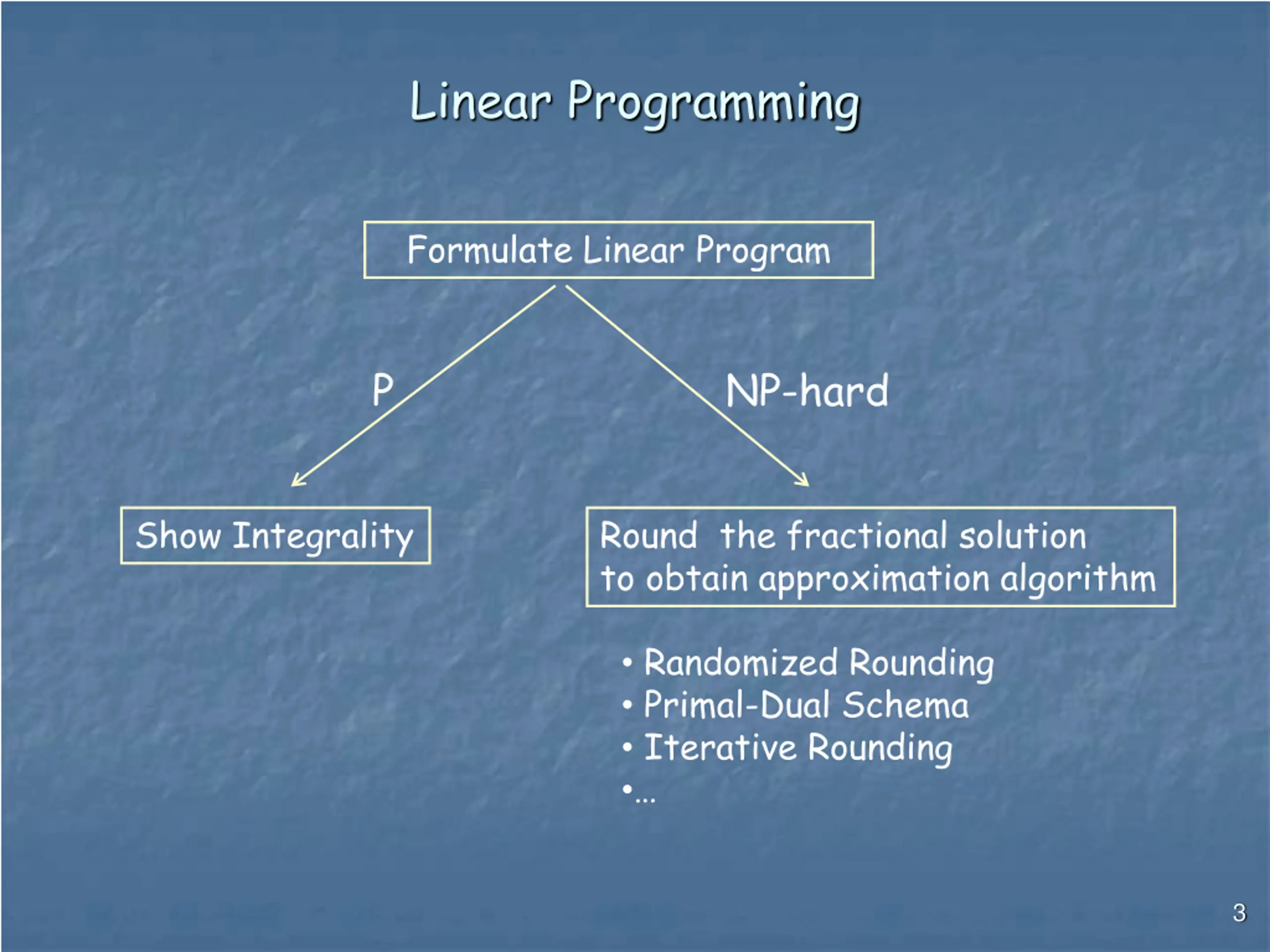 Linear Programming

Formulate Linear Program

P

NP-hard

Show Integrality

Round the fractional solution to obtain approximation algorithm

• Randomized Rounding
• Primal-Dual Schema
• Iterative Rounding
•...

3